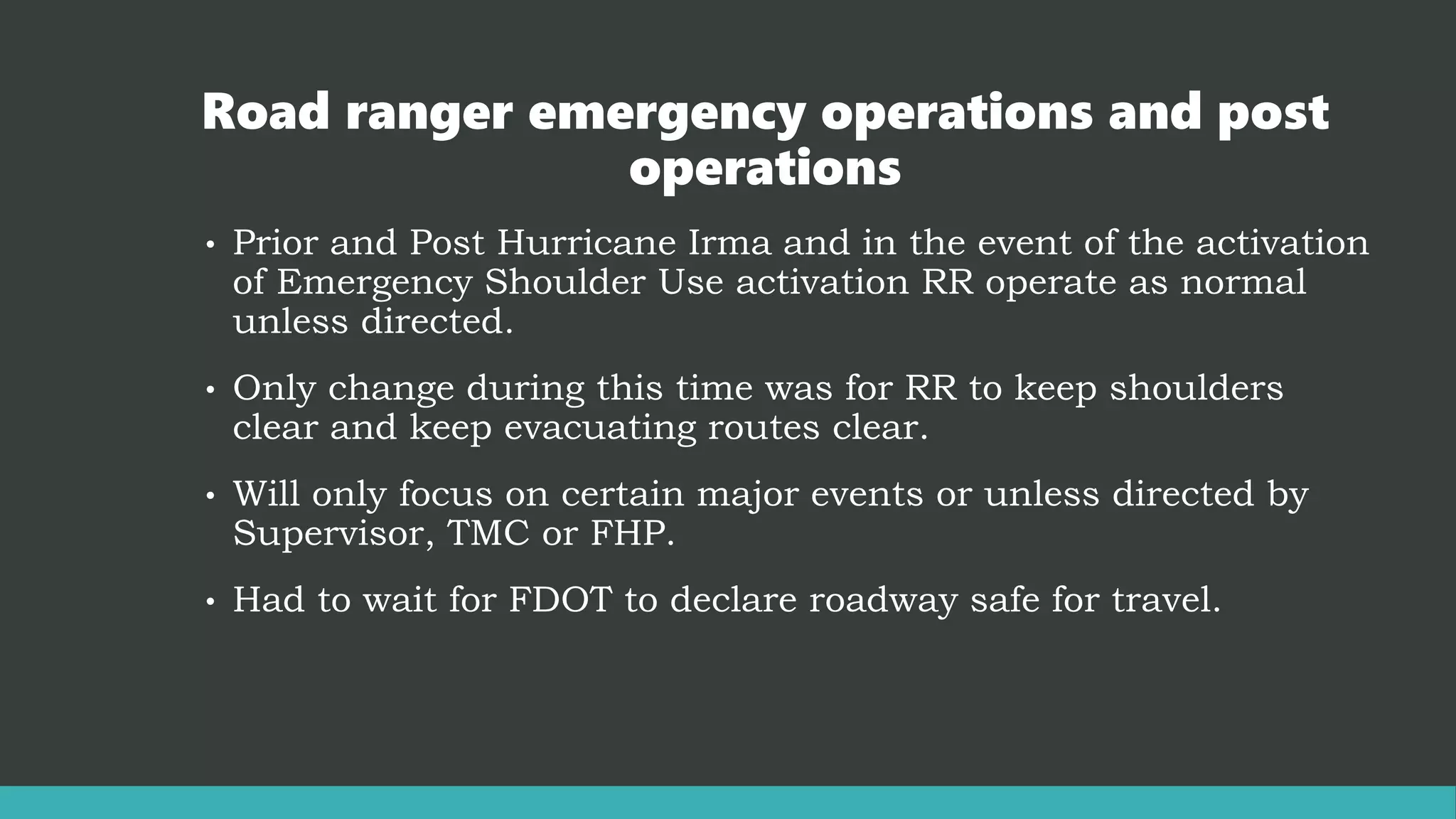 Road ranger emergency operations and post operations

• Prior and Post Hurricane Irma and in the event of the activation of Emergency Shoulder Use activation RR operate as normal unless directed.

• Only change during this time was for RR to keep shoulders clear and keep evacuating routes clear.

• Will only focus on certain major events or unless directed by Supervisor, TMC or FHP.

• Had to wait for FDOT to declare roadway safe for travel.